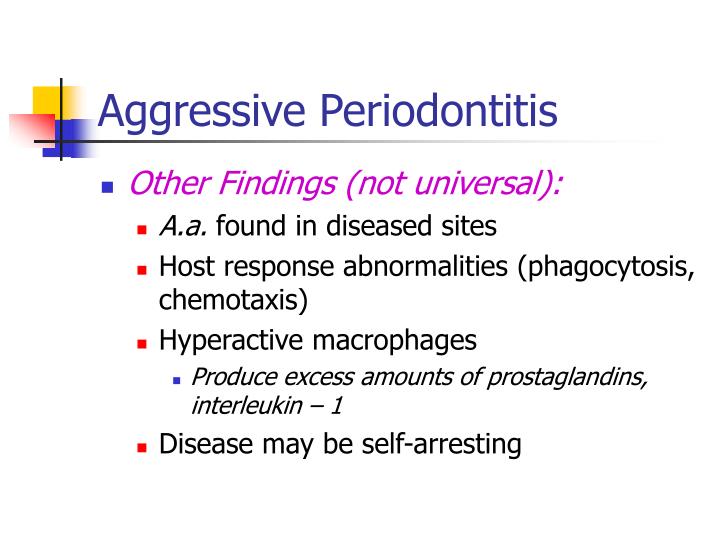 Aggressive Periodontitis

Other Findings (not universal):

A.a. found in diseased sites

Host response abnormalities (phagocytosis, chemotaxis)

Hyperactive macrophages

Produce excess amounts of prostaglandins, interleukin – 1

Disease may be self-arresting